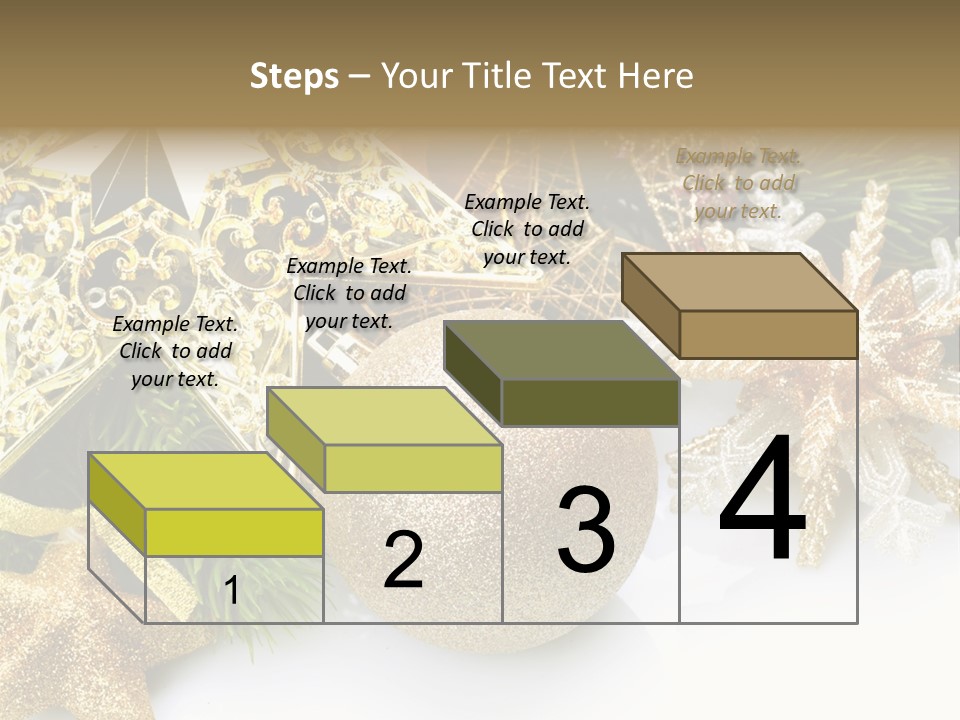 Steps – Your Title Text Here

Example Text. Click to add your text.

Example Text. Click to add your text.

Example Text. Click to add your text.

Example Text. Click to add your text.

1

2

3

4